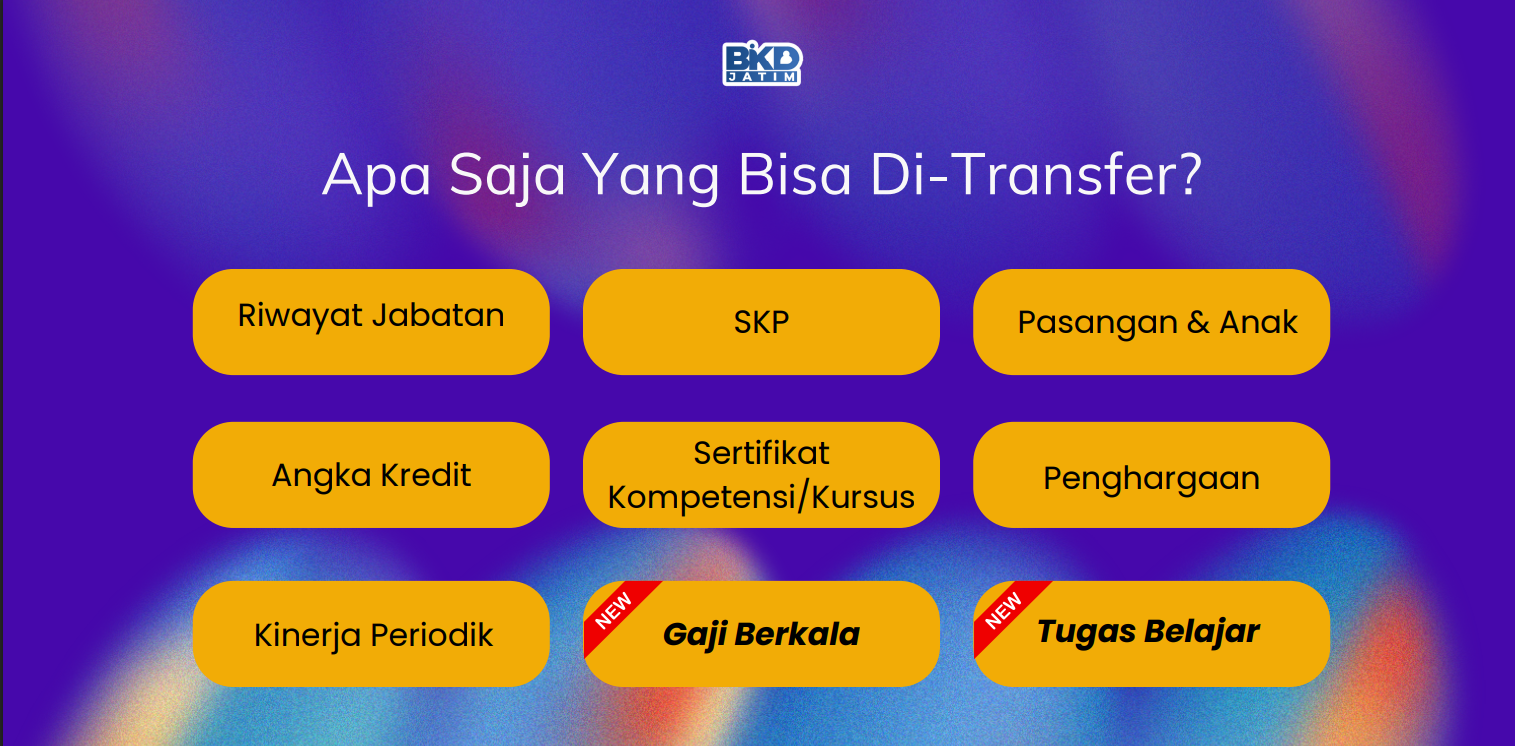 BKD JATIM

Apa Saja Yang Bisa Di-Transfer?

Riwayat Jabatan

SKP

Pasangan & Anak

Angka Kredit

Sertifikat Kompetensi/Kursus

Penghargaan

Kinerja Periodik

NEW

Gaji Berkala

NEW

Tugas Belajar